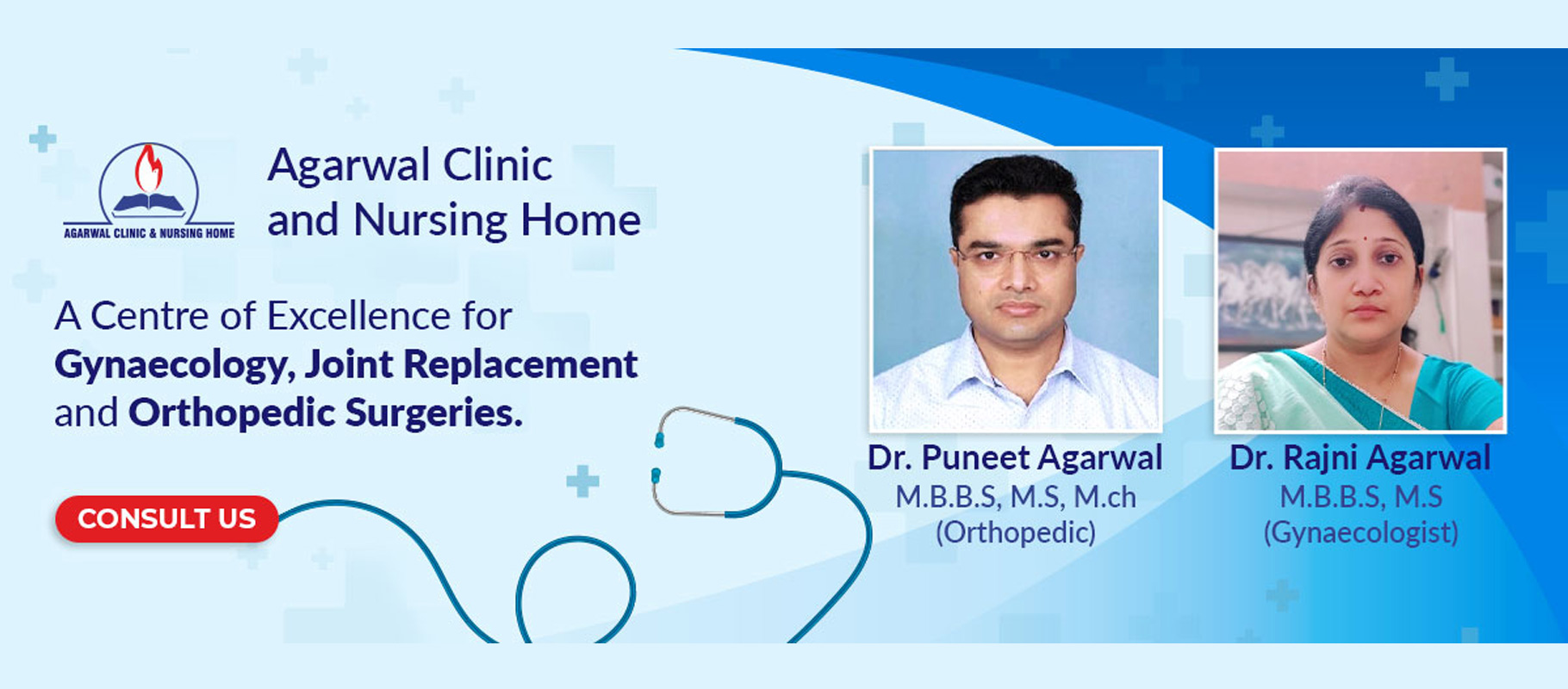 AGARWAL CLINIC & NURSING HOME

Agarwal Clinic and Nursing Home

A Centre of Excellence for Gynaecology, Joint Replacement and Orthopedic Surgeries.

CONSULT US

Dr. Puneet Agarwal
M.B.B.S, M.S, M.ch
(Orthopedic)

Dr. Rajni Agarwal
M.B.B.S, M.S
(Gynaecologist)